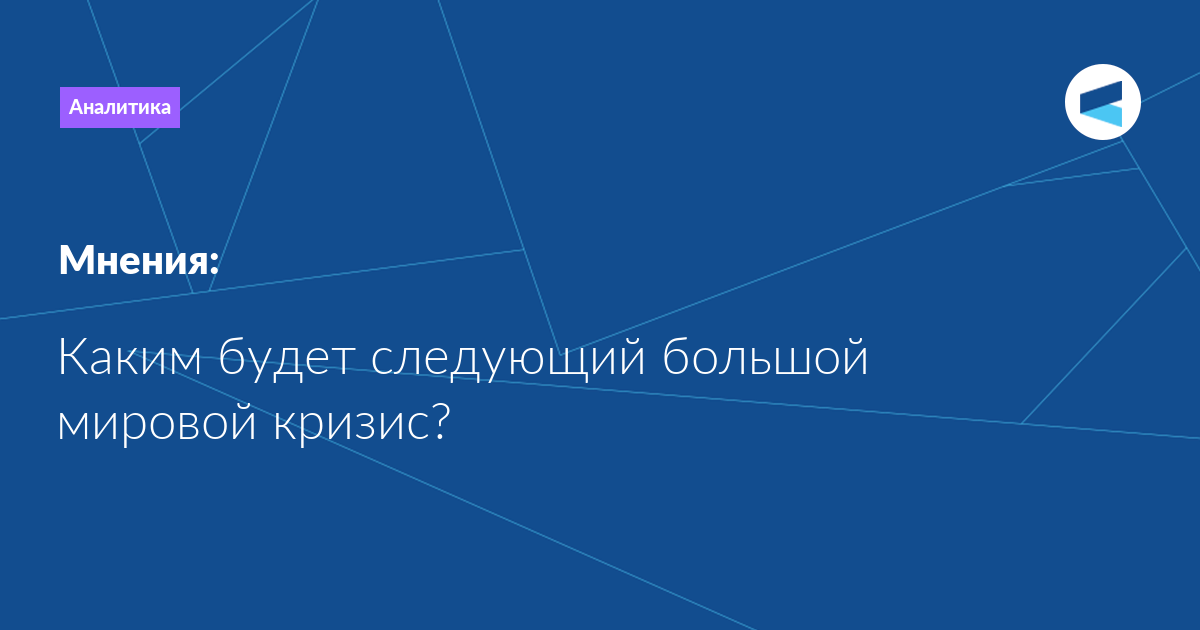 Аналитика

Мнения:

Каким будет следующий большой мировой кризис?